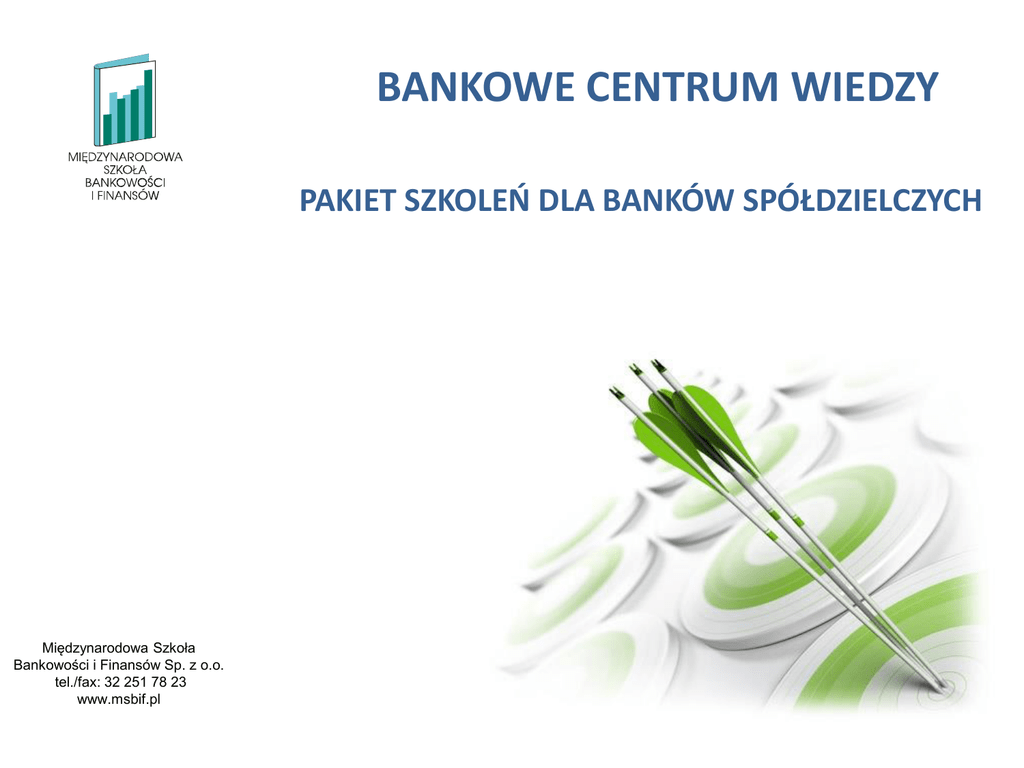 MIĘDZYNARODOWA
SZKOŁA
BANKOWOŚCI
I FINANSÓW

BANKOWE CENTRUM WIEDZY

PAKIET SZKOLEŃ DLA BANKÓW SPÓŁDZIELCZYCH

Międzynarodowa Szkoła
Bankowości i Finansów Sp. z o.o.
tel./fax: 32 251 78 23
www.msbif.pl